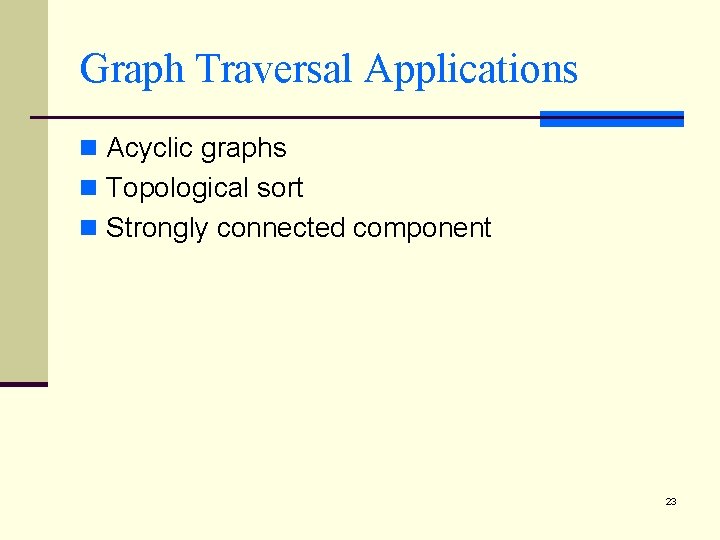 Graph Traversal Applications

- Acyclic graphs
- Topological sort
- Strongly connected component

23